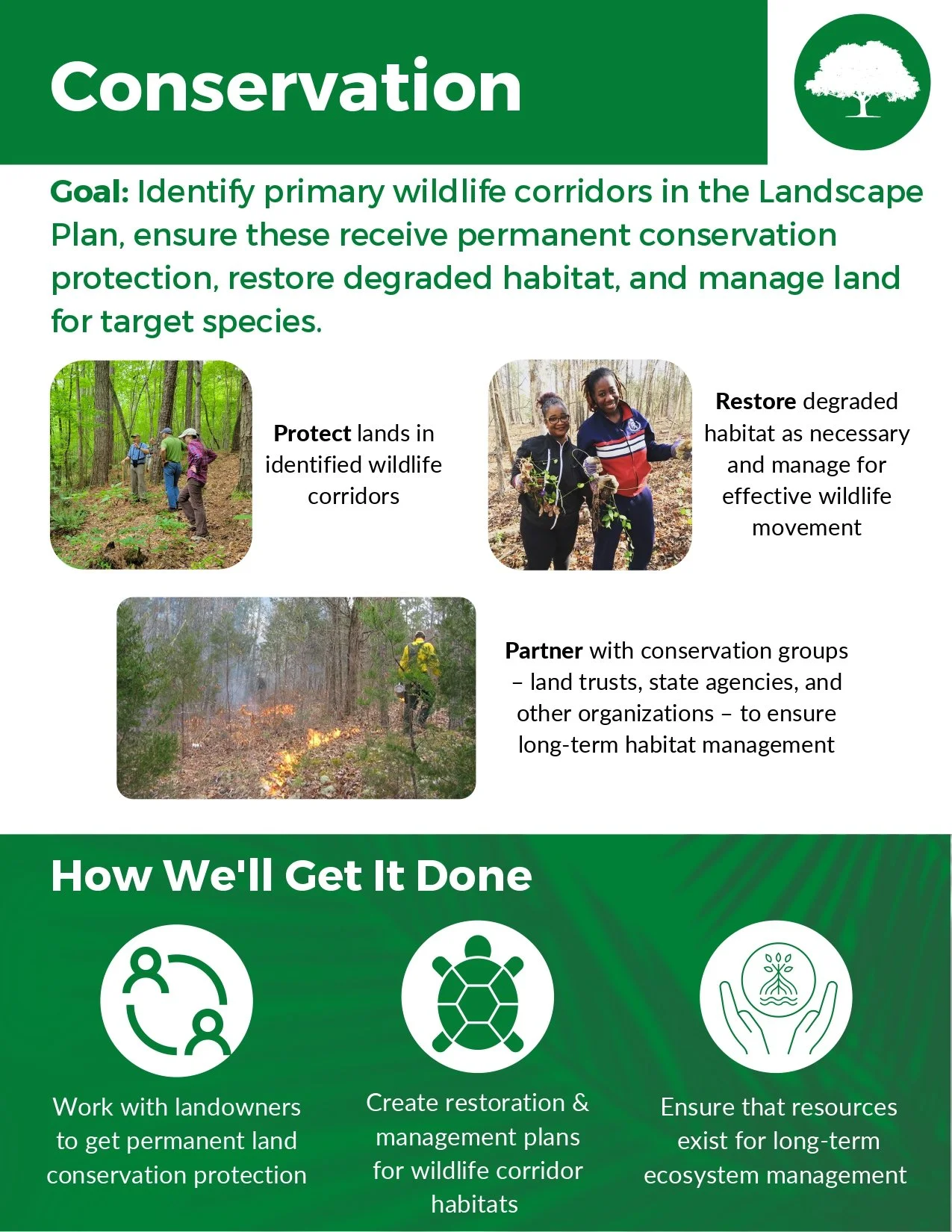 Conservation

Goal: Identify primary wildlife corridors in the Landscape Plan, ensure these receive permanent conservation protection, restore degraded habitat, and manage land for target species.

Protect lands in identified wildlife corridors

Restore degraded habitat as necessary and manage for effective wildlife movement

Partner with conservation groups – land trusts, state agencies, and other organizations – to ensure long-term habitat management

How We'll Get It Done

Work with landowners to get permanent land conservation protection

Create restoration & management plans for wildlife corridor habitats

Ensure that resources exist for long-term ecosystem management